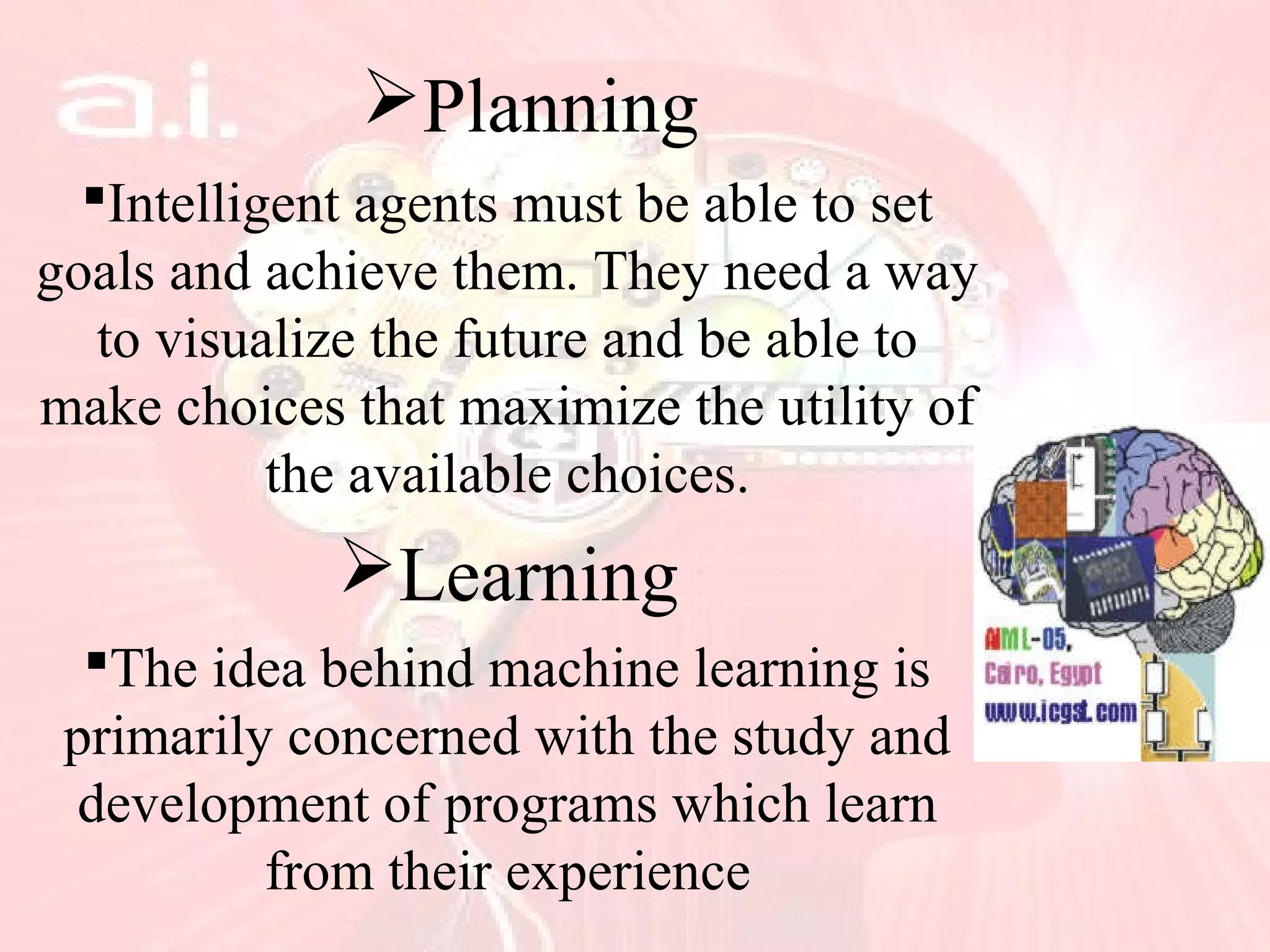 a.i.

➢Planning

▪Intelligent agents must be able to set goals and achieve them. They need a way to visualize the future and be able to make choices that maximize the utility of the available choices.

➢Learning

▪The idea behind machine learning is primarily concerned with the study and development of programs which learn from their experience

AIML-05,
Cairo, Egypt
www.icgst.com